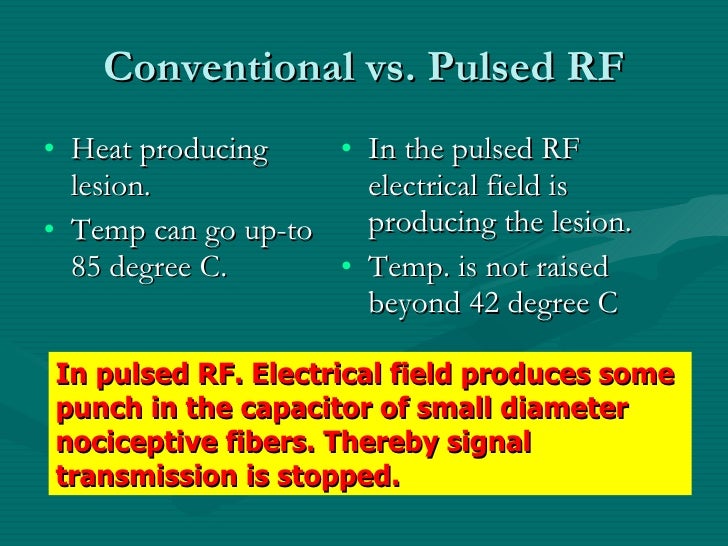 Conventional vs. Pulsed RF

• Heat producing lesion.
• Temp can go up-to 85 degree C.

• In the pulsed RF electrical field is producing the lesion.
• Temp. is not raised beyond 42 degree C

In pulsed RF. Electrical field produces some punch in the capacitor of small diameter nociceptive fibers. Thereby signal transmission is stopped.